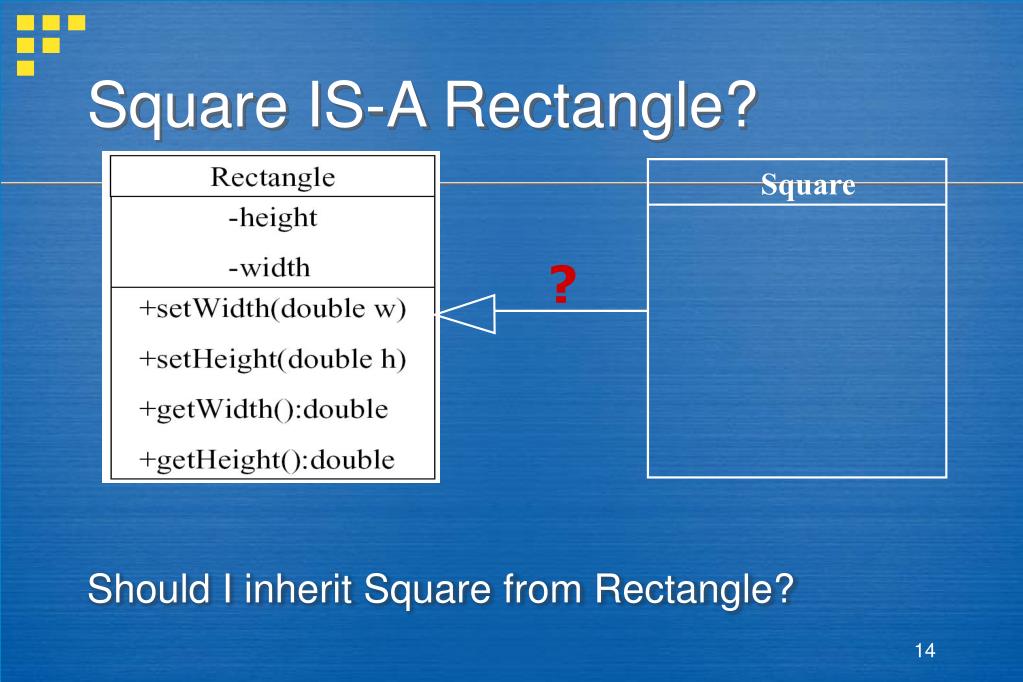 Square IS-A Rectangle?

Rectangle
-height
-width
+setWidth(double w)
+setHeight(double h)
+getWidth():double
+getHeight():double

?

Square

Should I inherit Square from Rectangle?

14